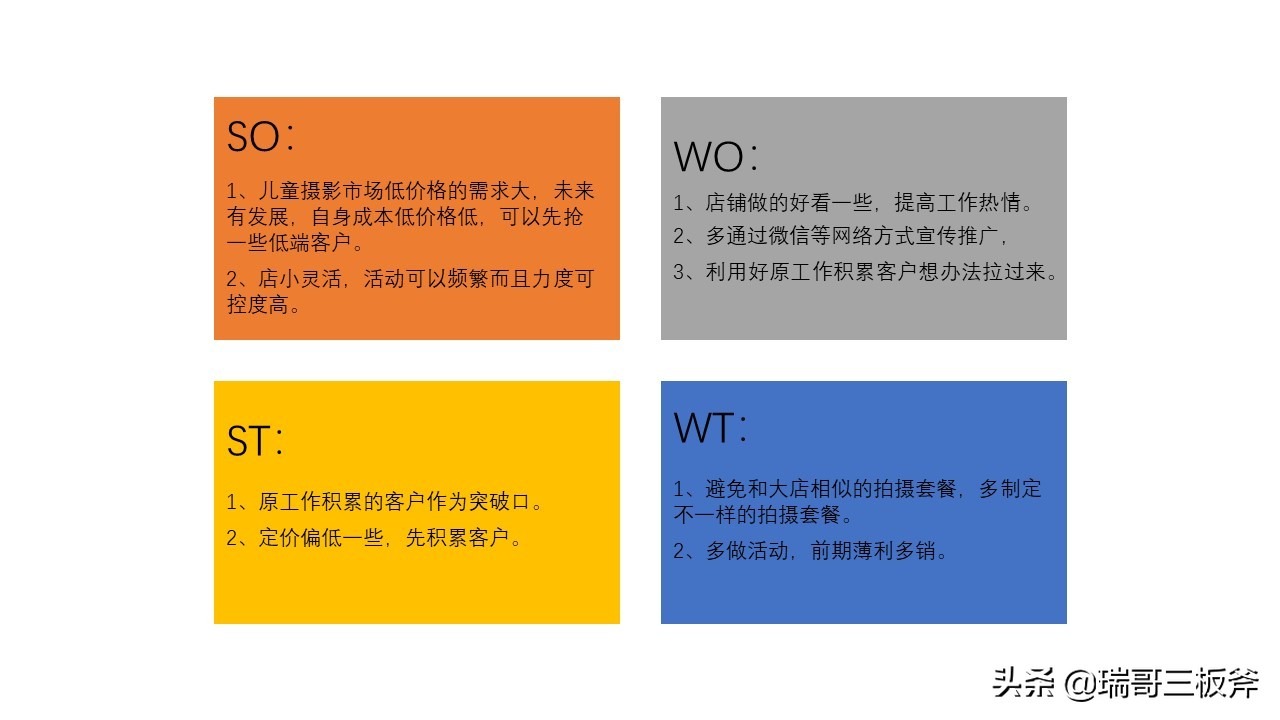 SO：

1、儿童摄影市场低价格的需求大，未来有发展，自身成本低价格低，可以先抢一些低端客户。

2、店小灵活，活动可以频繁而且力度可控度高。

WO：

1、店铺做的好看一些，提高工作热情。

2、多通过微信等网络方式宣传推广，

3、利用好原工作积累客户想办法拉过来。

ST：

1、原工作积累的客户作为突破口。

2、定价偏低一些，先积累客户。

WT：

1、避免和大店相似的拍摄套餐，多制定不一样的拍摄套餐。

2、多做活动，前期薄利多销。

头条 @瑞哥三板斧